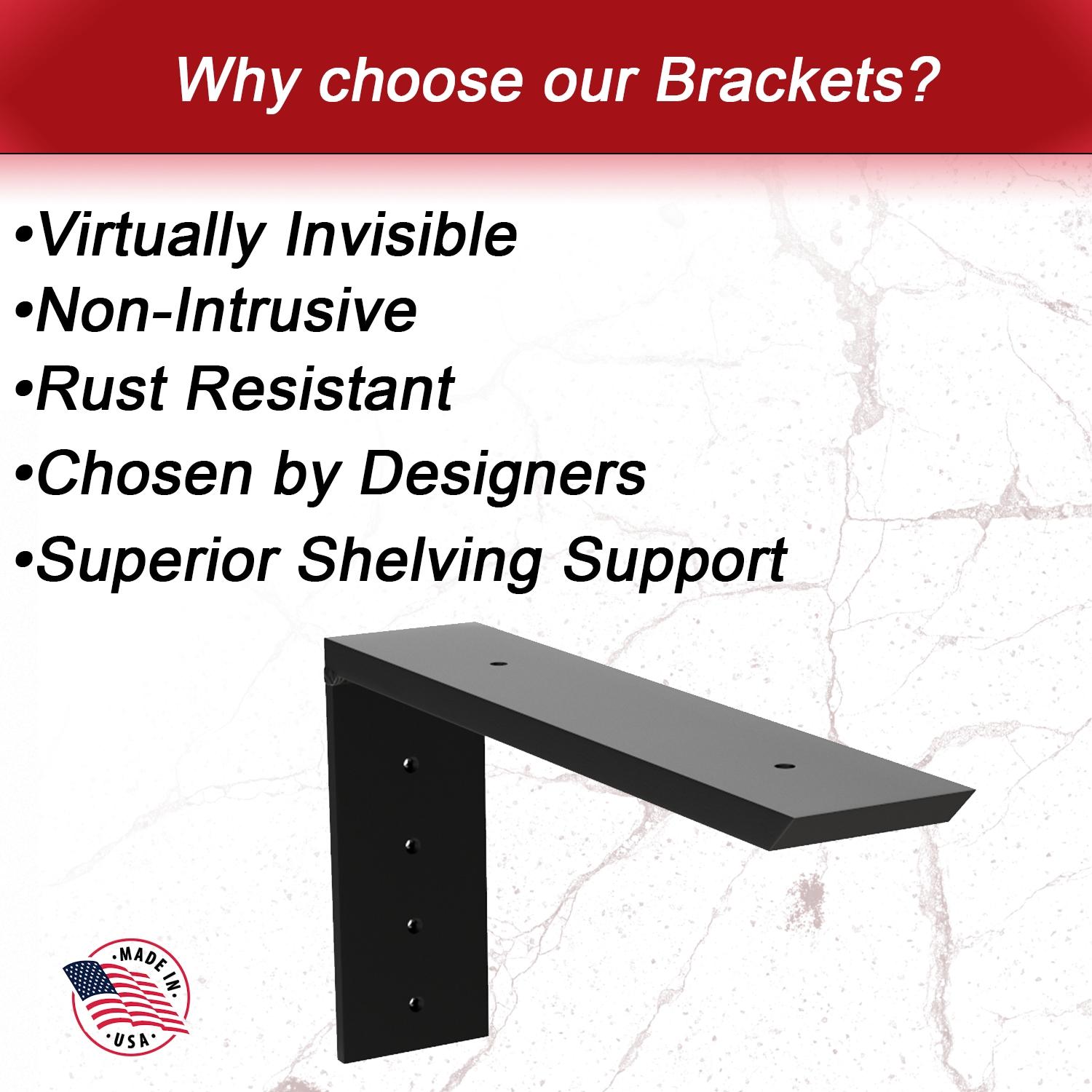 Why choose our Brackets?

•Virtually Invisible
•Non-Intrusive
•Rust Resistant
•Chosen by Designers
•Superior Shelving Support

MADE IN
USA